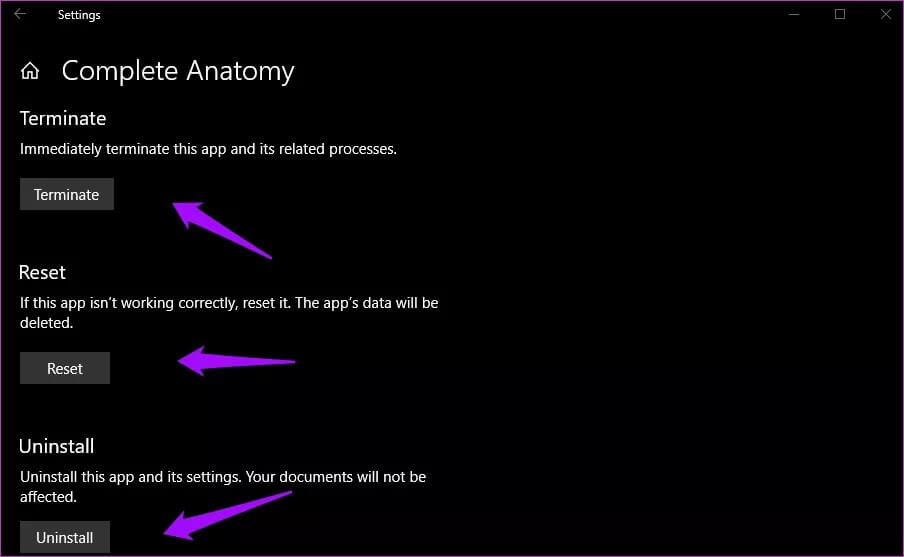 Settings

Complete Anatomy

Terminate

Immediately terminate this app and its related processes.

Terminate

Reset

If this app isn't working correctly, reset it. The app's data will be deleted.

Reset

Uninstall

Uninstall this app and its settings. Your documents will not be affected.

Uninstall